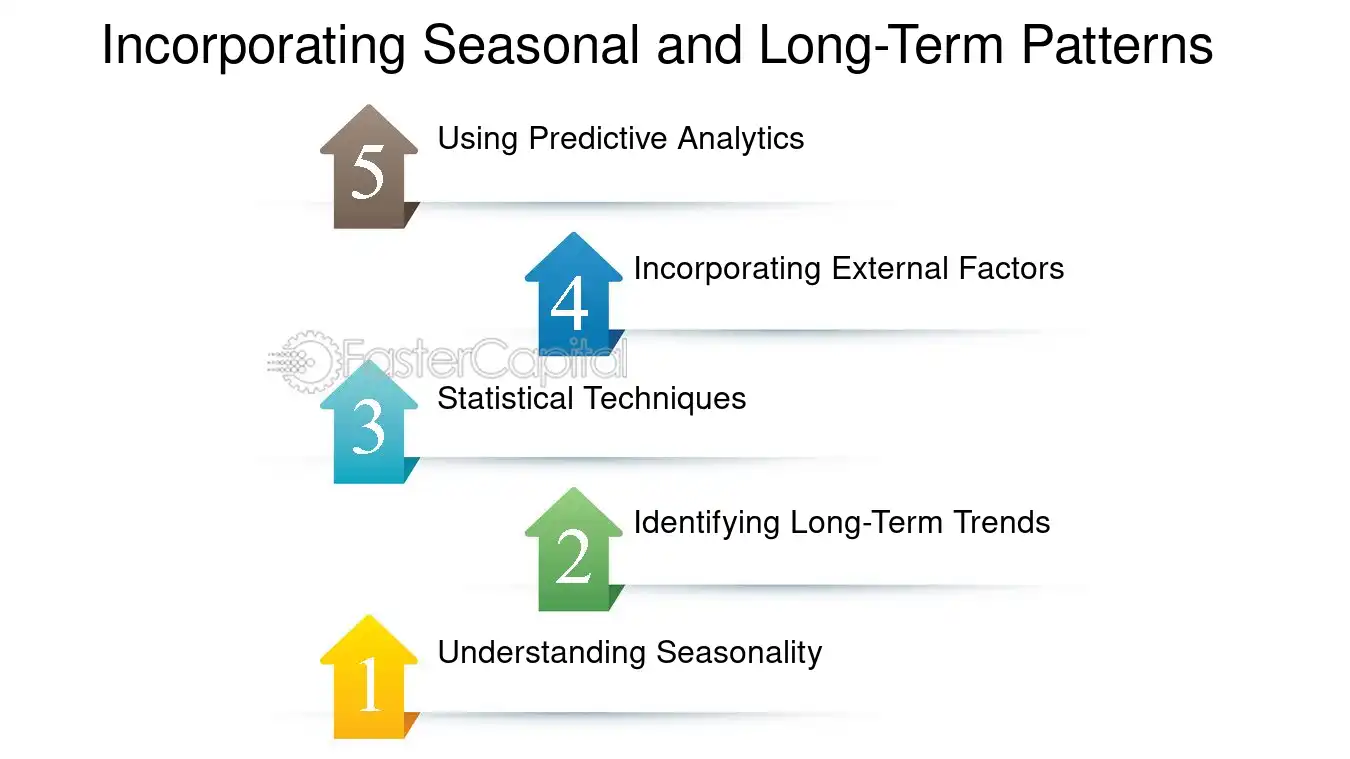 Incorporating Seasonal and Long-Term Patterns

5
Using Predictive Analytics

4
Incorporating External Factors

3
Statistical Techniques

2
Identifying Long-Term Trends

1
Understanding Seasonality

FasterCapital